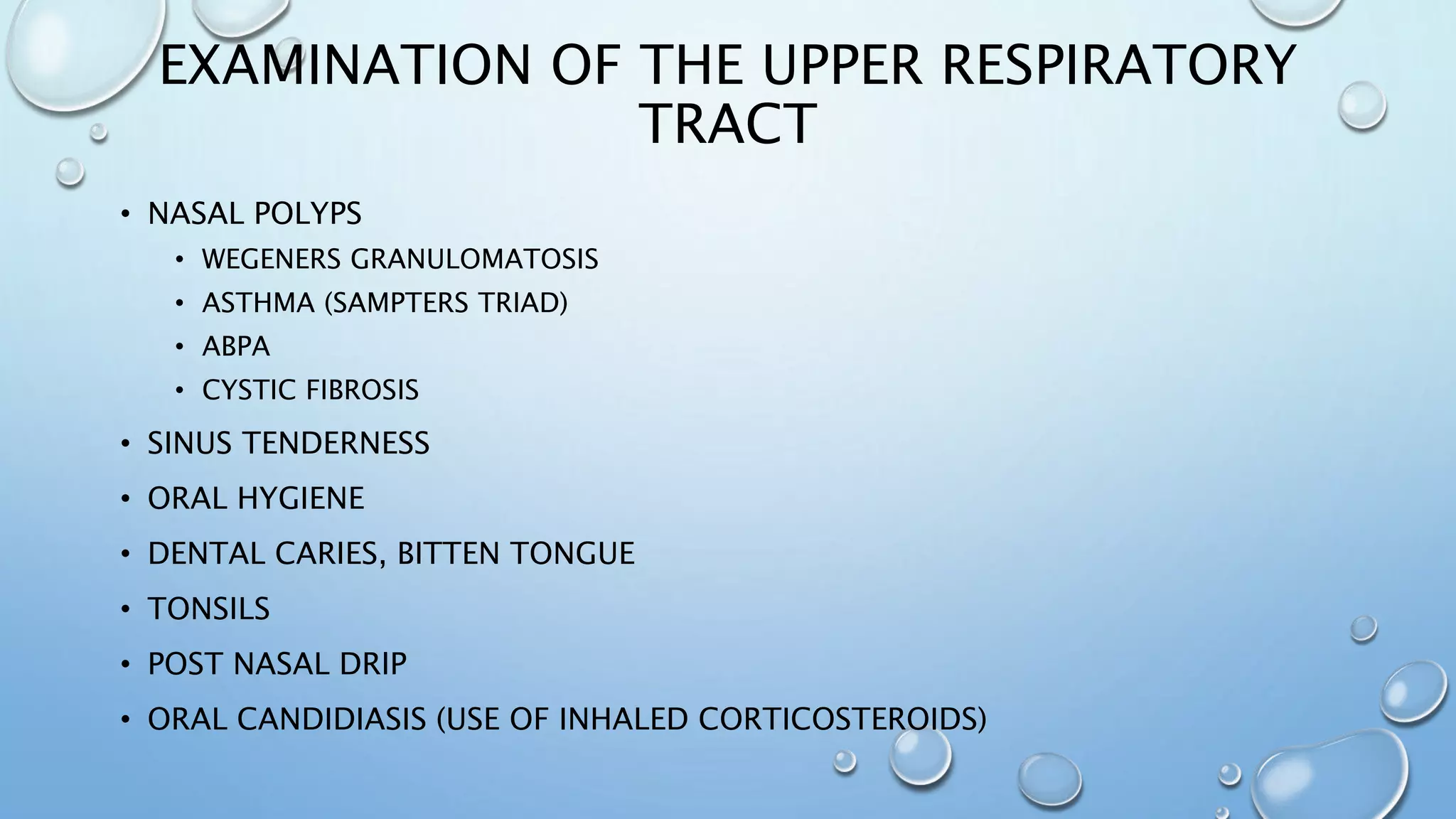 EXAMINATION OF THE UPPER RESPIRATORY TRACT

• NASAL POLYPS
  • WEGENERS GRANULOMATOSIS
  • ASTHMA (SAMPTERS TRIAD)
  • ABPA
  • CYSTIC FIBROSIS
• SINUS TENDERNESS
• ORAL HYGIENE
• DENTAL CARIES, BITTEN TONGUE
• TONSILS
• POST NASAL DRIP
• ORAL CANDIDIASIS (USE OF INHALED CORTICOSTEROIDS)